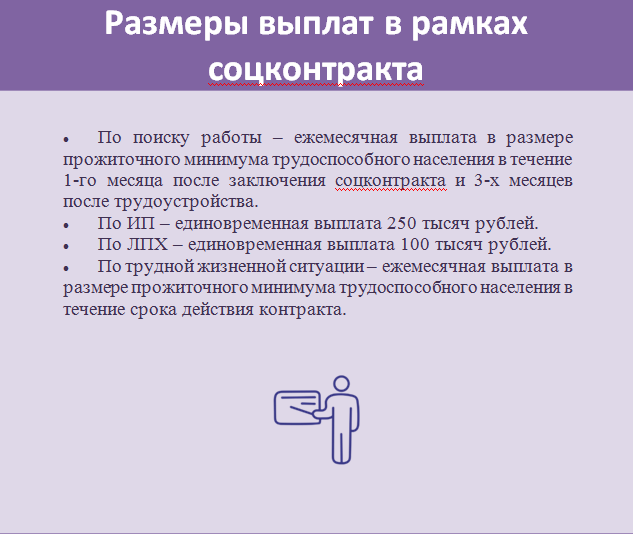 Размеры выплат в рамках соцконтракта

• По поиску работы – ежемесячная выплата в размере прожиточного минимума трудоспособного населения в течение 1-го месяца после заключения соцконтракта и 3-х месяцев после трудоустройства.
• По ИП – единовременная выплата 250 тысяч рублей.
• По ЛПХ – единовременная выплата 100 тысяч рублей.
• По трудной жизненной ситуации – ежемесячная выплата в размере прожиточного минимума трудоспособного населения в течение срока действия контракта.